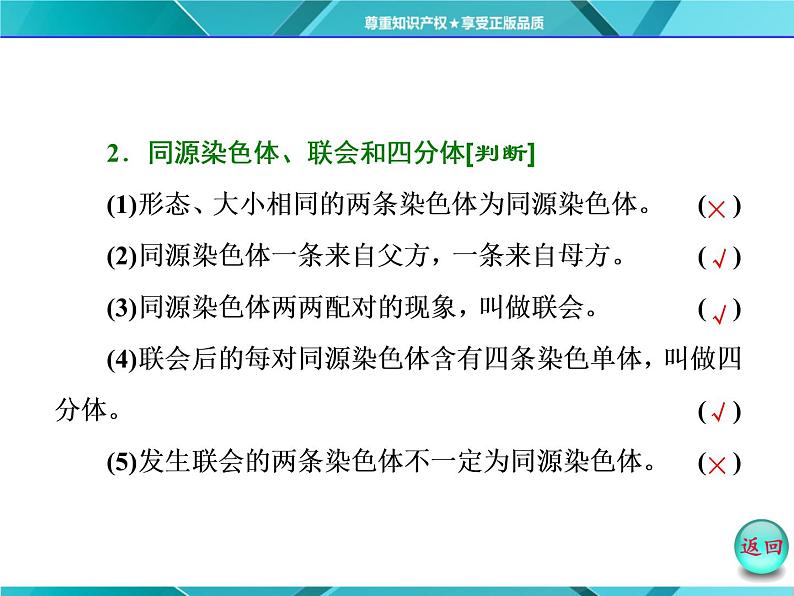 尊重知识产权★享受正版品质

2．同源染色体、联会和四分体[判断]

(1)形态、大小相同的两条染色体为同源染色体。 (×)

(2)同源染色体一条来自父方，一条来自母方。 (√)

(3)同源染色体两两配对的现象，叫做联会。 (√)

(4)联会后的每对同源染色体含有四条染色单体，叫做四分体。 (√)

(5)发生联会的两条染色体不一定为同源染色体。 (×)

返回